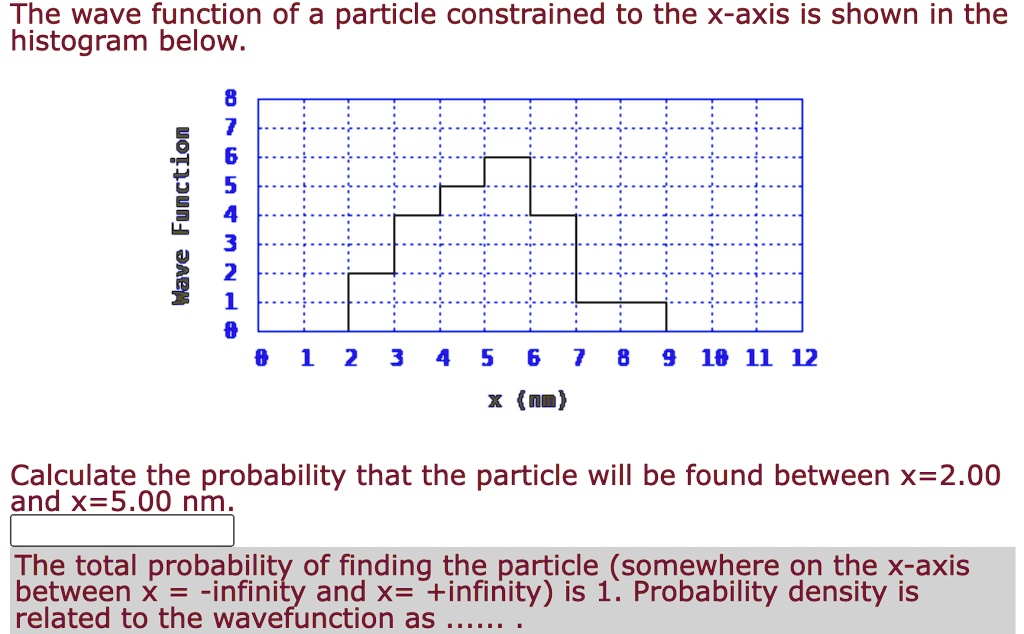 The wave function of a particle constrained to the x-axis is shown in the histogram below.

Wave Function

8
7
6
5
4
3
2
1
0

0 1 2 3 4 5 6 7 8 9 10 11 12

x (nm)

Calculate the probability that the particle will be found between x=2.00 and x=5.00 nm.

The total probability of finding the particle (somewhere on the x-axis between x = -infinity and x= +infinity) is 1. Probability density is related to the wavefunction as ...... .